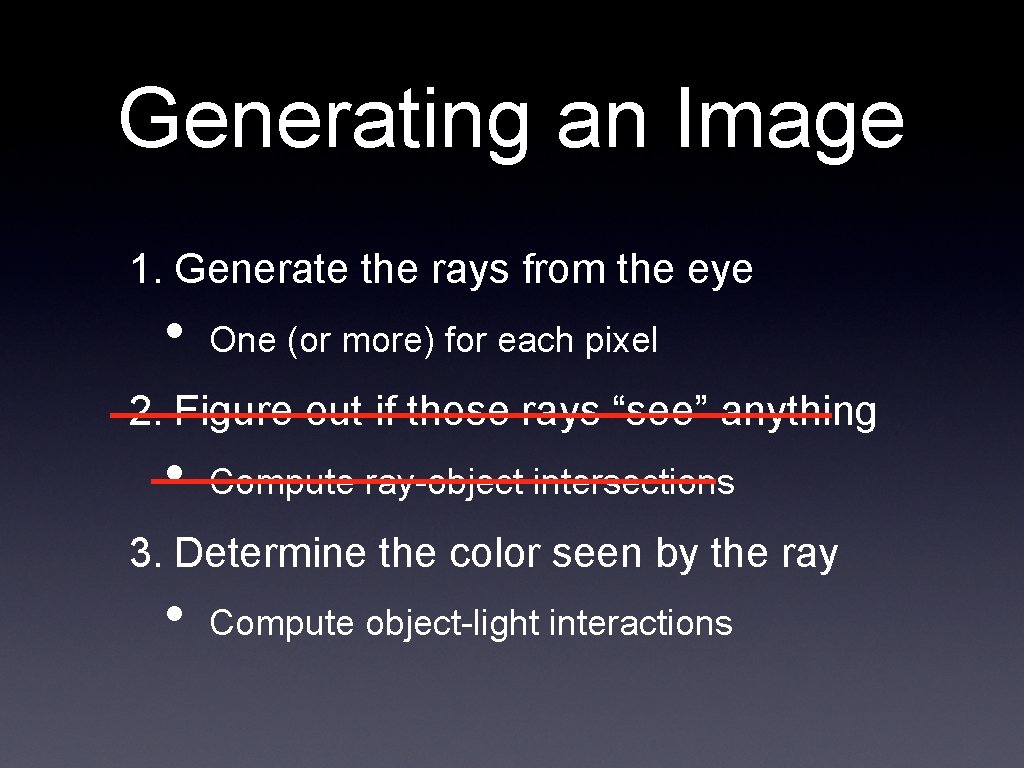 Generating an Image

1. Generate the rays from the eye

• One (or more) for each pixel

2. Figure out if those rays “see” anything

• Compute ray-object intersections

3. Determine the color seen by the ray

• Compute object-light interactions